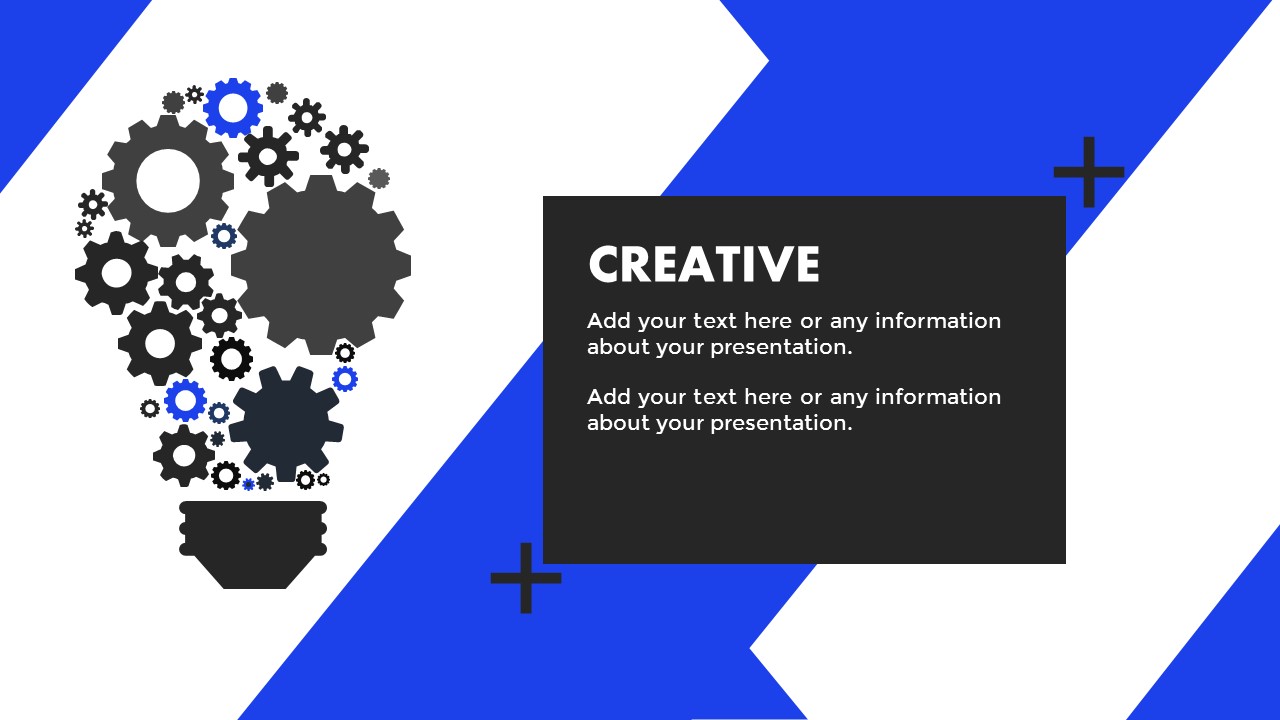 CREATIVE

Add your text here or any information about your presentation.

Add your text here or any information about your presentation.